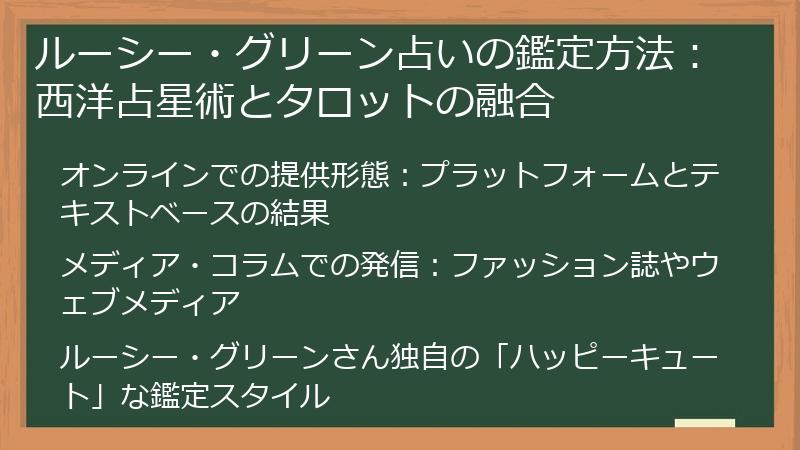 ルーシー・グリーン占いの鑑定方法：西洋占星術とタロットの融合

オンラインでの提供形態：プラットフォームとテキストベースの結果

メディア・コラムでの発信：ファッション誌やウェブメディア

ルーシー・グリーンさん独自の「ハッピーキュート」な鑑定スタイル